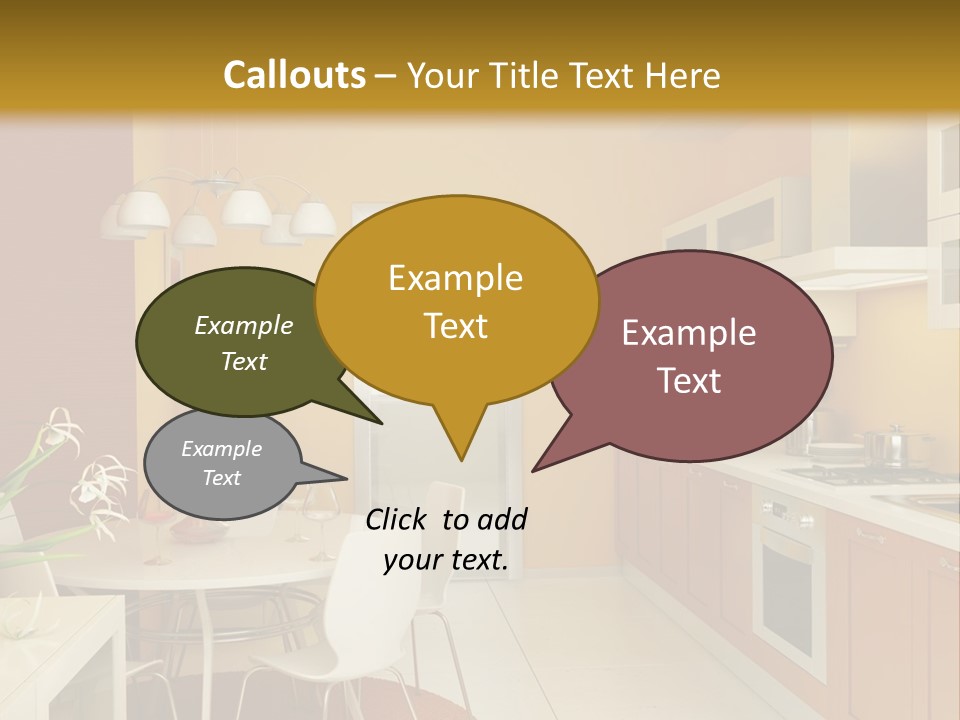 Callouts – Your Title Text Here

Example Text

Example Text

Example Text

Example Text

Click to add your text.